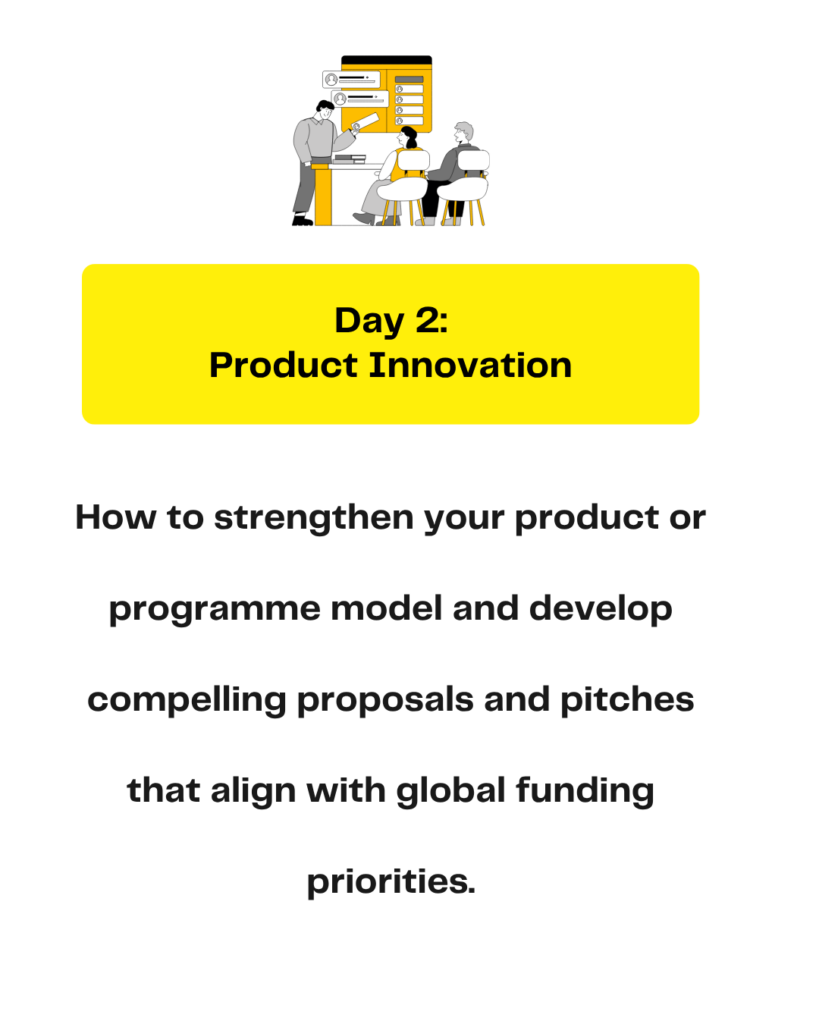 Day 2:
Product Innovation

How to strengthen your product or programme model and develop compelling proposals and pitches that align with global funding priorities.